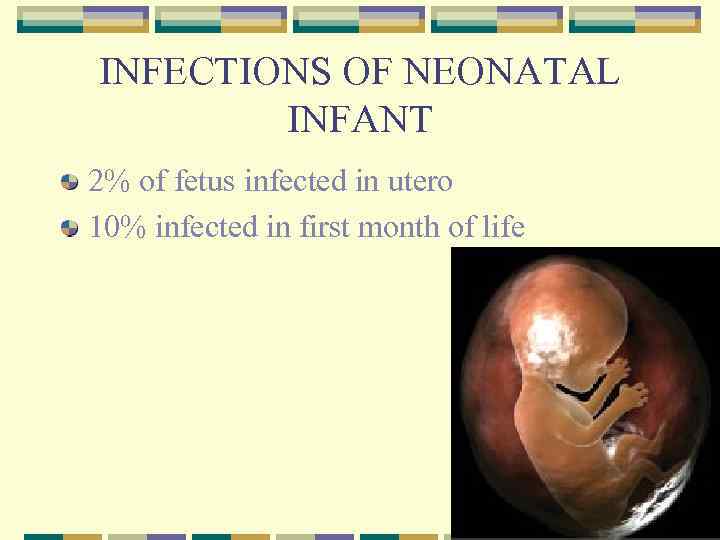 INFECTIONS OF NEONATAL INFANT

2% of fetus infected in utero

10% infected in first month of life